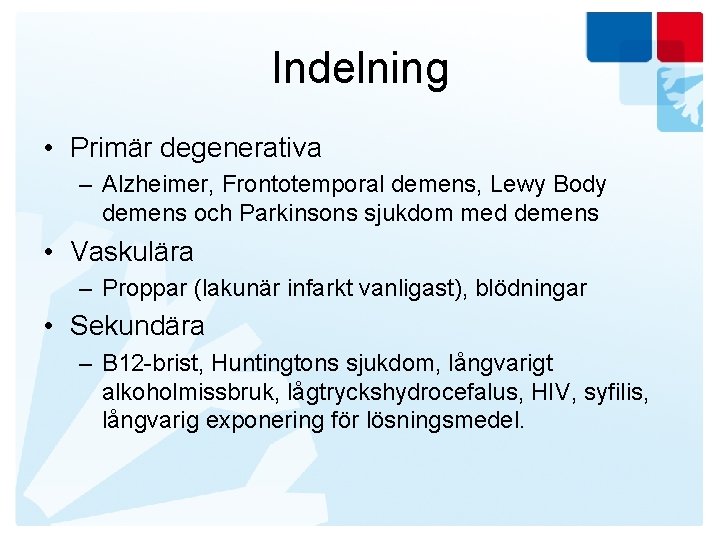 Indelning

• Primär degenerativa
– Alzheimer, Frontotemporal demens, Lewy Body demens och Parkinsons sjukdom med demens

• Vaskulära
– Proppar (lakunär infarkt vanligast), blödningar

• Sekundära
– B12-brist, Huntingtons sjukdom, långvarigt alkoholmissbruk, lågtryckshydrocefalus, HIV, syfilis, långvarig exponering för lösningsmedel.